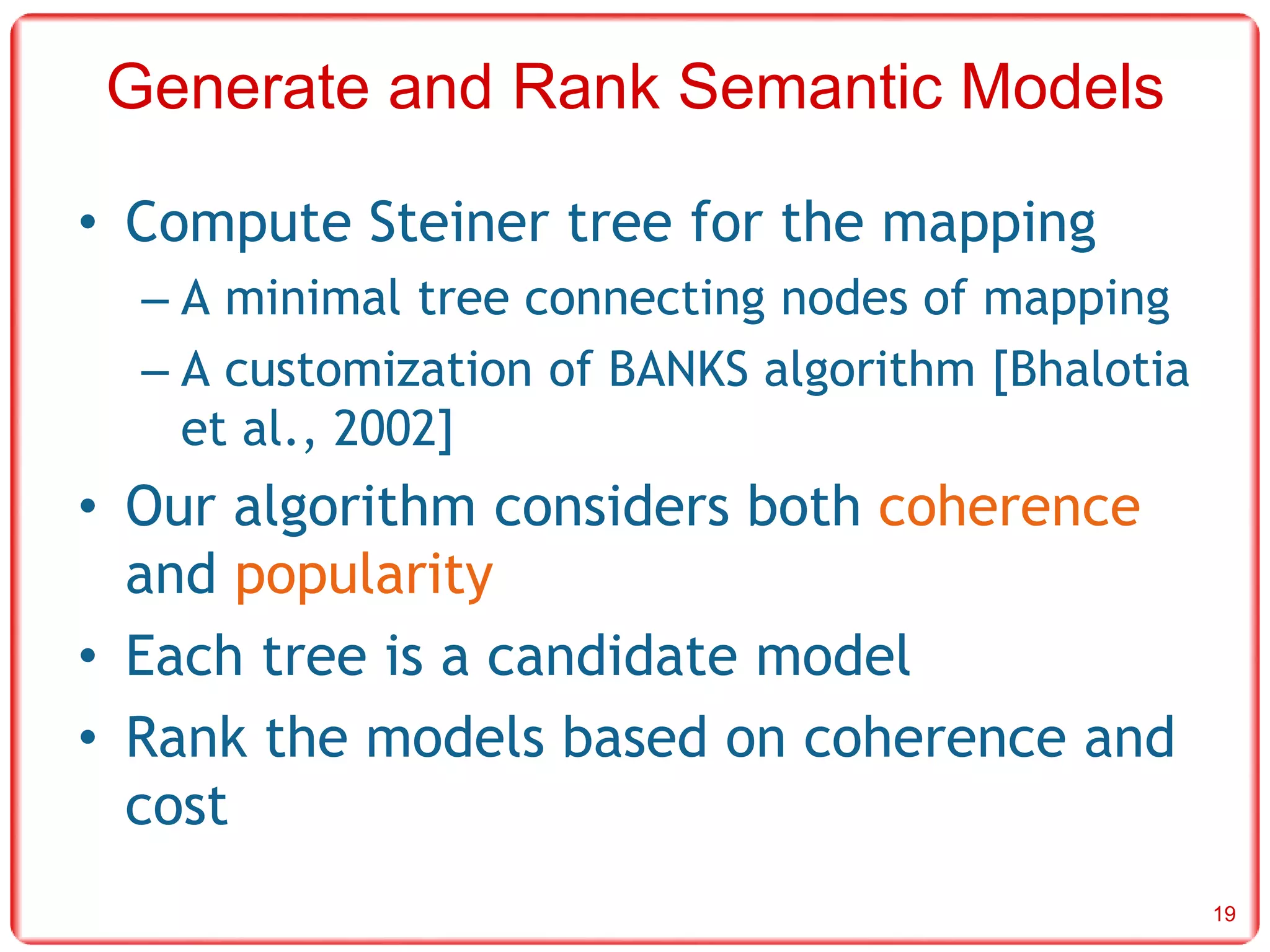 Generate and Rank Semantic Models

• Compute Steiner tree for the mapping
– A minimal tree connecting nodes of mapping
– A customization of BANKS algorithm [Bhalotia et al., 2002]

• Our algorithm considers both coherence and popularity

• Each tree is a candidate model

• Rank the models based on coherence and cost

19